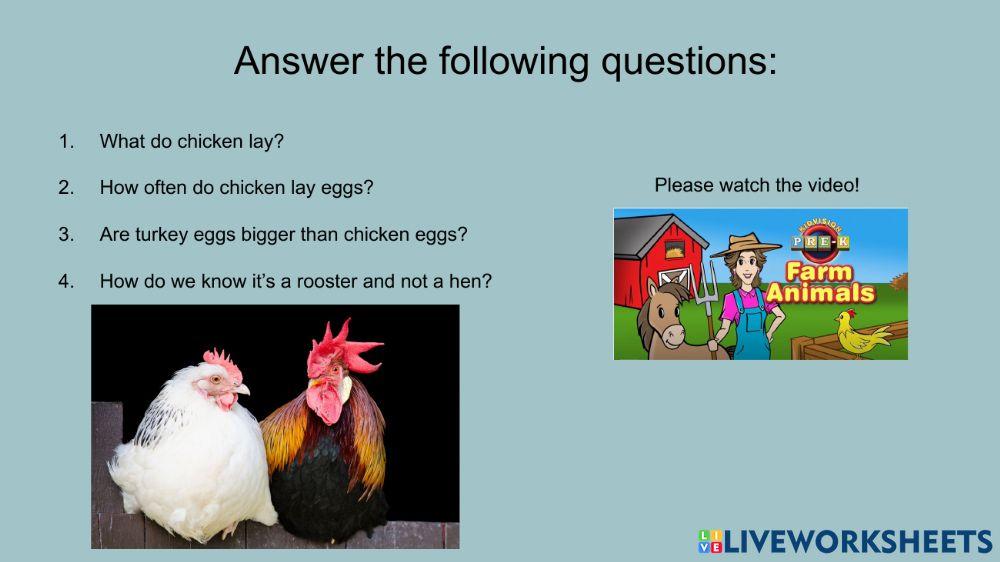 Answer the following questions:

1. What do chicken lay?

2. How often do chicken lay eggs?

3. Are turkey eggs bigger than chicken eggs?

4. How do we know it's a rooster and not a hen?

Please watch the video!

KIDVISION PRE-K

Farm Animals

LIVEWORKSHEETS